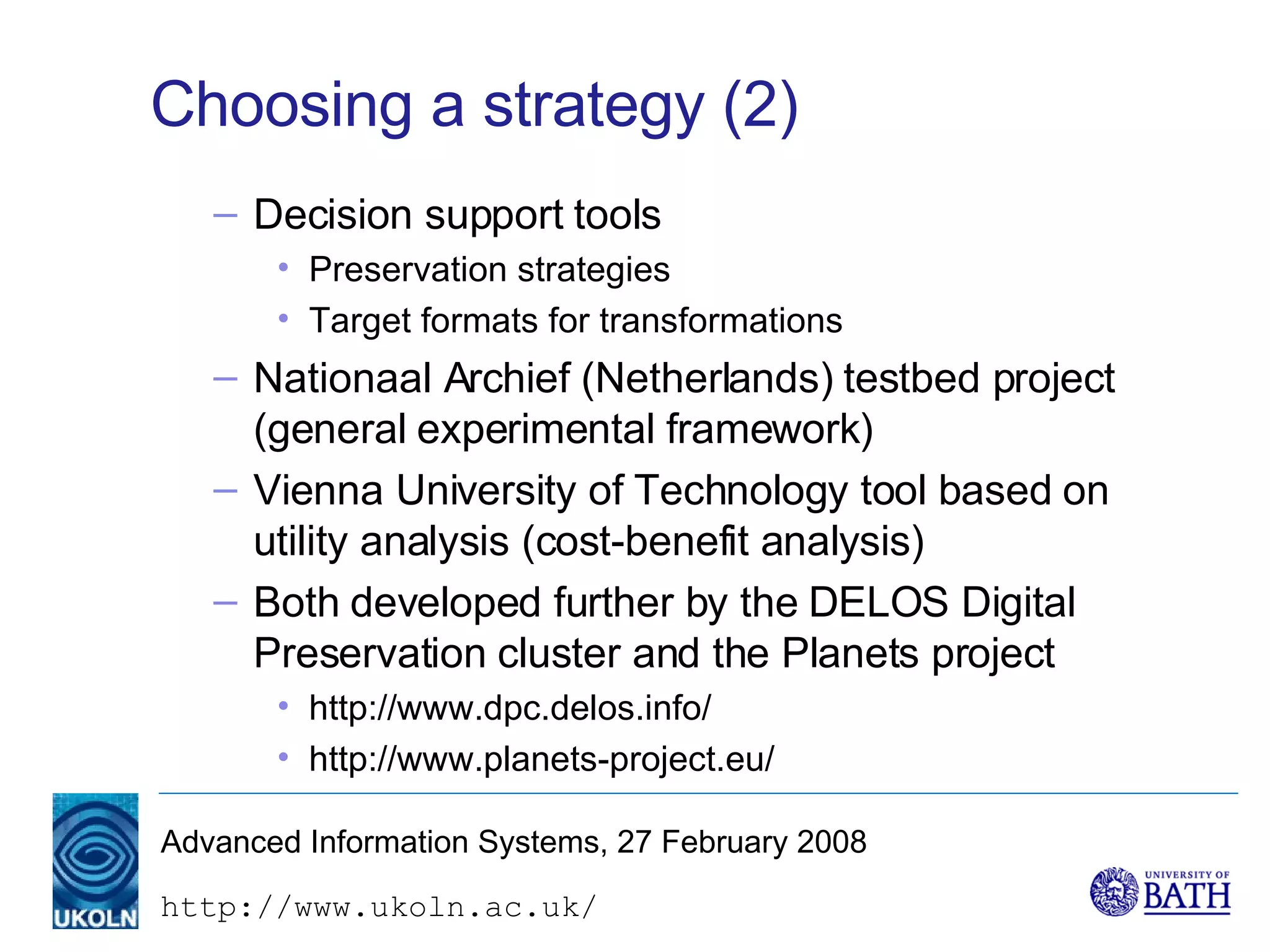 Choosing a strategy (2)

– Decision support tools
• Preservation strategies
• Target formats for transformations
– Nationaal Archief (Netherlands) testbed project (general experimental framework)
– Vienna University of Technology tool based on utility analysis (cost-benefit analysis)
– Both developed further by the DELOS Digital Preservation cluster and the Planets project
• http://www.dpc.delos.info/
• http://www.planets-project.eu/

UKOLN

Advanced Information Systems, 27 February 2008

http://www.ukoln.ac.uk/

UNIVERSITY OF BATH